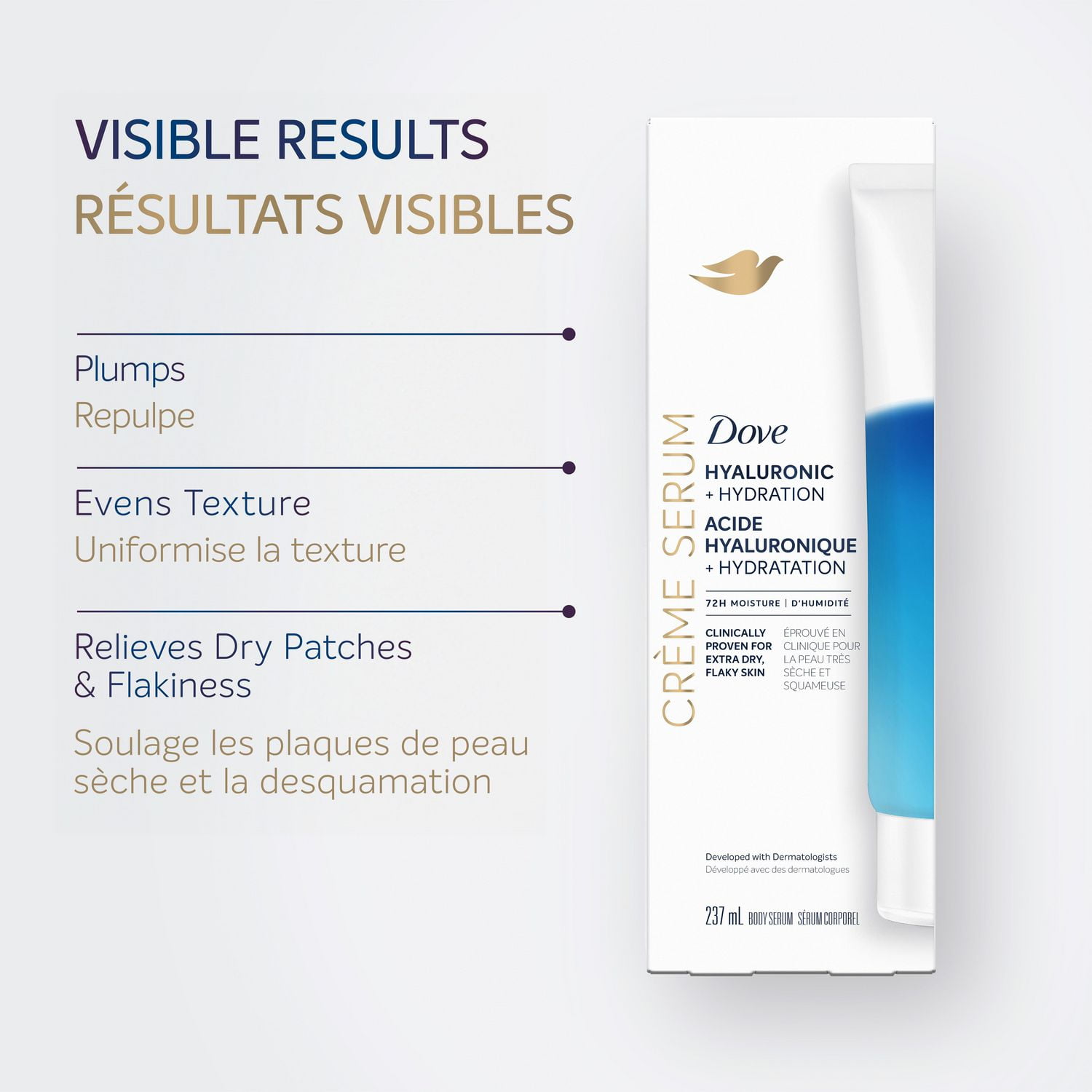 VISIBLE RESULTS
RÉSULTATS VISIBLES

Plumps
Repulpe

Evens Texture
Uniformise la texture

Relieves Dry Patches & Flakiness
Soulage les plaques de peau sèche et la desquamation

CRÈME SERUM

Dove

HYALURONIC + HYDRATION
ACIDE HYALURONIQUE + HYDRATATION

72H MOISTURE | D'HUMIDITÉ

CLINICALLY PROVEN FOR EXTRA DRY, FLAKY SKIN

ÉPROUVÉ EN CLINIQUE POUR LA PEAU TRÈS SÈCHE ET SQUAMEUSE

Developed with Dermatologists
Développé avec des dermatologues

237 mL BODY SERUM SÉRUM CORPOREL